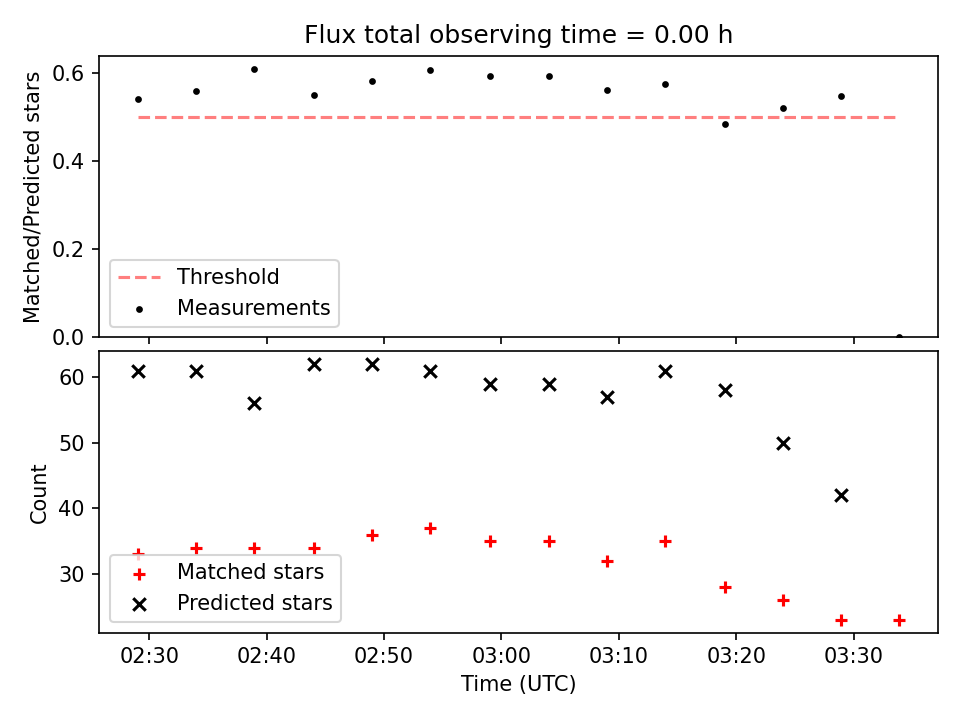 Flux total observing time = 0.00 h

Matched/Predicted stars

0.6
0.4
0.2
0.0

Threshold
Measurements

Count

60
50
40
30

Matched stars
Predicted stars

02:30 02:40 02:50 03:00 03:10 03:20 03:30

Time (UTC)